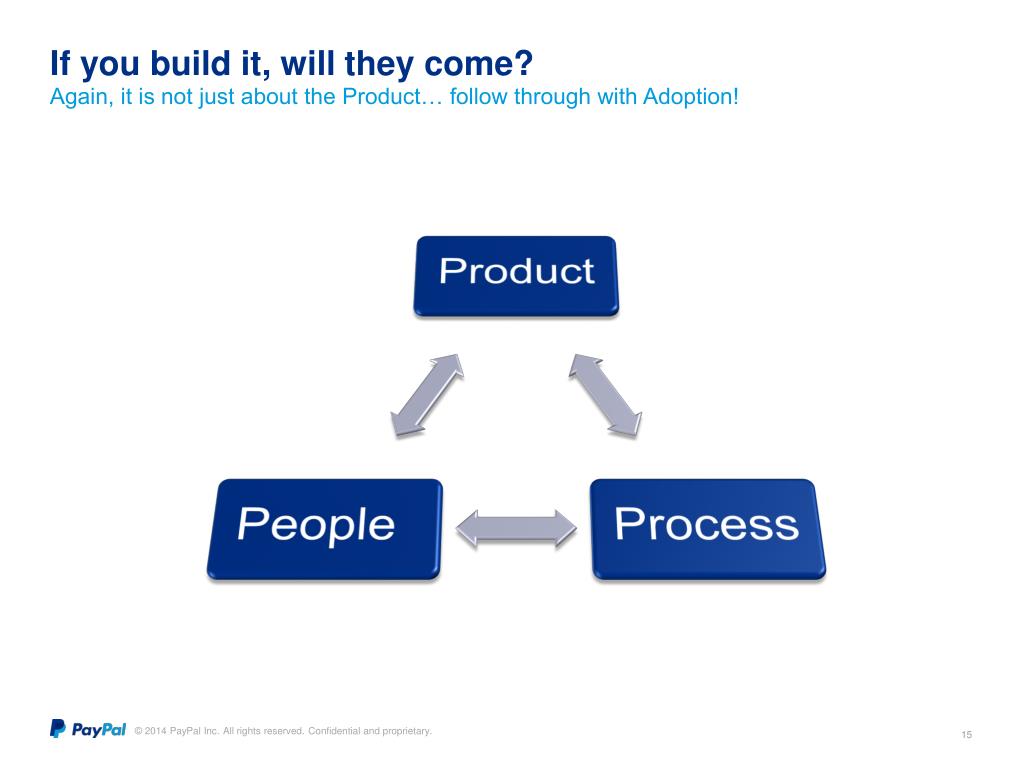 If you build it, will they come?
Again, it is not just about the Product… follow through with Adoption!

Product

People

Process

PayPal © 2014 PayPal Inc. All rights reserved. Confidential and proprietary.

15